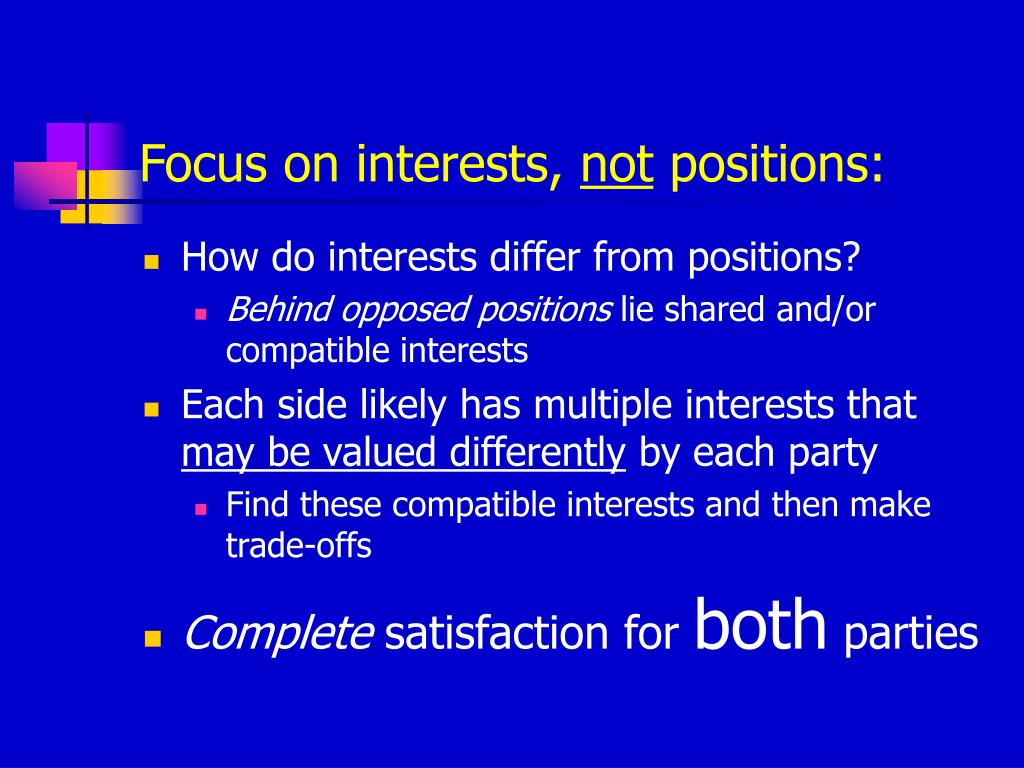 Focus on interests, not positions:

- How do interests differ from positions?
  - Behind opposed positions lie shared and/or compatible interests
- Each side likely has multiple interests that may be valued differently by each party
  - Find these compatible interests and then make trade-offs
- Complete satisfaction for both parties